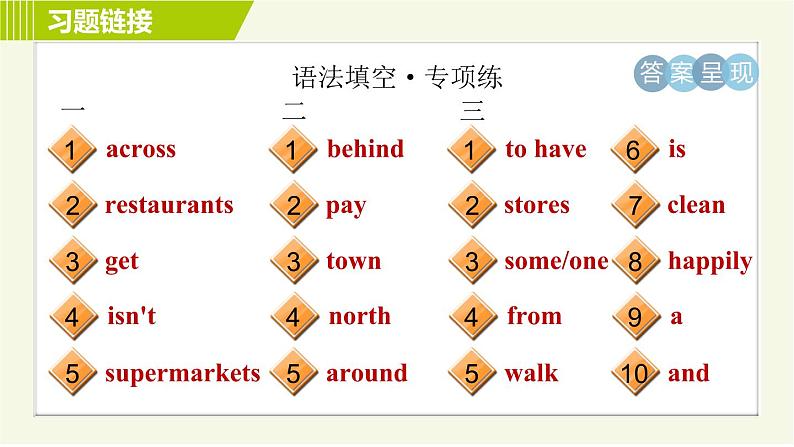 习题链接

语法填空 • 专项练

答案呈现

一
1 across
2 restaurants
3 get
4 isn't
5 supermarkets

二
1 behind
2 pay
3 town
4 north
5 around

三
1 to have
2 stores
3 some/one
4 from
5 walk
6 is
7 clean
8 happily
9 a
10 and